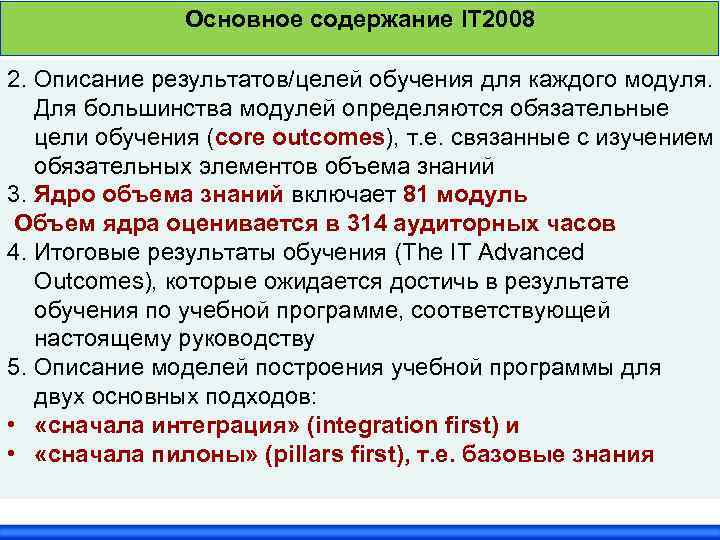 Основное содержание IT2008

2. Описание результатов/целей обучения для каждого модуля. Для большинства модулей определяются обязательные цели обучения (core outcomes), т.е. связанные с изучением обязательных элементов объема знаний

3. Ядро объема знаний включает 81 модуль
Объем ядра оценивается в 314 аудиторных часов

4. Итоговые результаты обучения (The IT Advanced Outcomes), которые ожидается достичь в результате обучения по учебной программе, соответствующей настоящему руководству

5. Описание моделей построения учебной программы для двух основных подходов:
• «сначала интеграция» (integration first) и
• «сначала пилоны» (pillars first), т.е. базовые знания